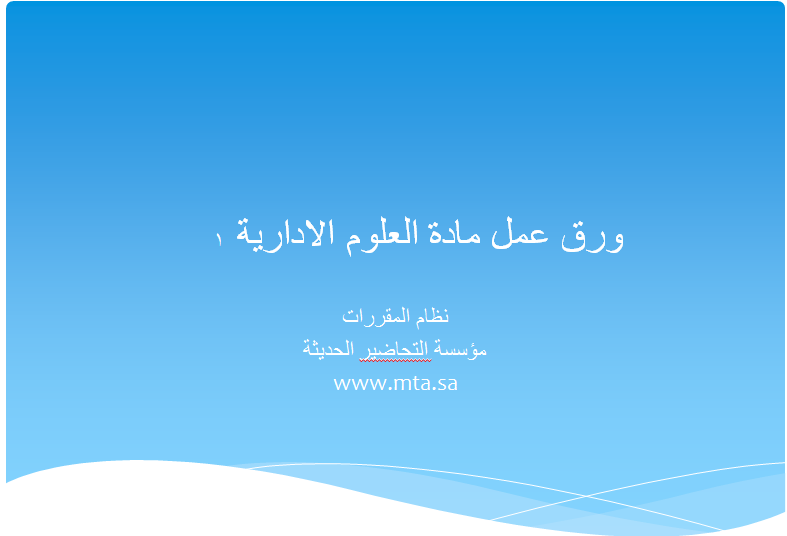 ورق عمل مادة العلوم الادارية ١

نظام المقررات
مؤسسة التحاضير الحديثة
www.mta.sa